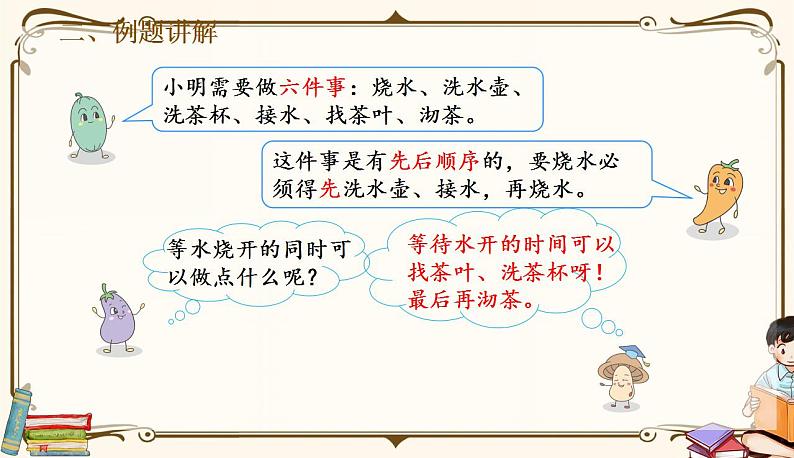 二、例题讲解

小明需要做六件事：烧水、洗水壶、洗茶杯、接水、找茶叶、沏茶。

这件事是有先后顺序的，要烧水必须得先洗水壶、接水，再烧水。

等水烧开的同时可以做点什么呢？

等待水开的时间可以找茶叶、洗茶杯呀！最后再沏茶。